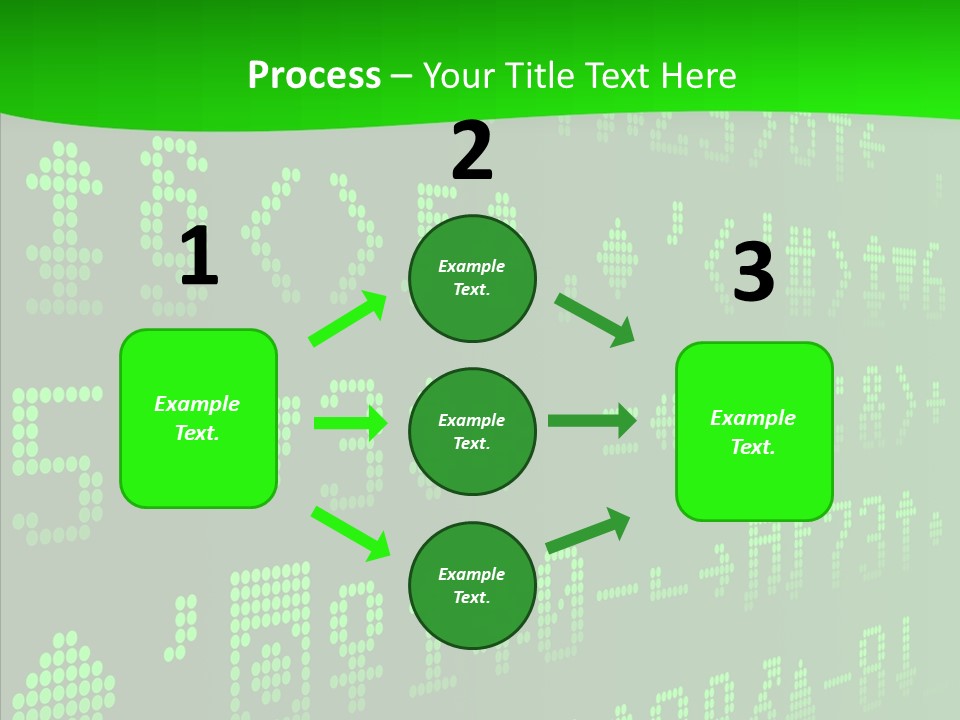 Process – Your Title Text Here

1

Example Text.

2

Example Text.

Example Text.

Example Text.

3

Example Text.